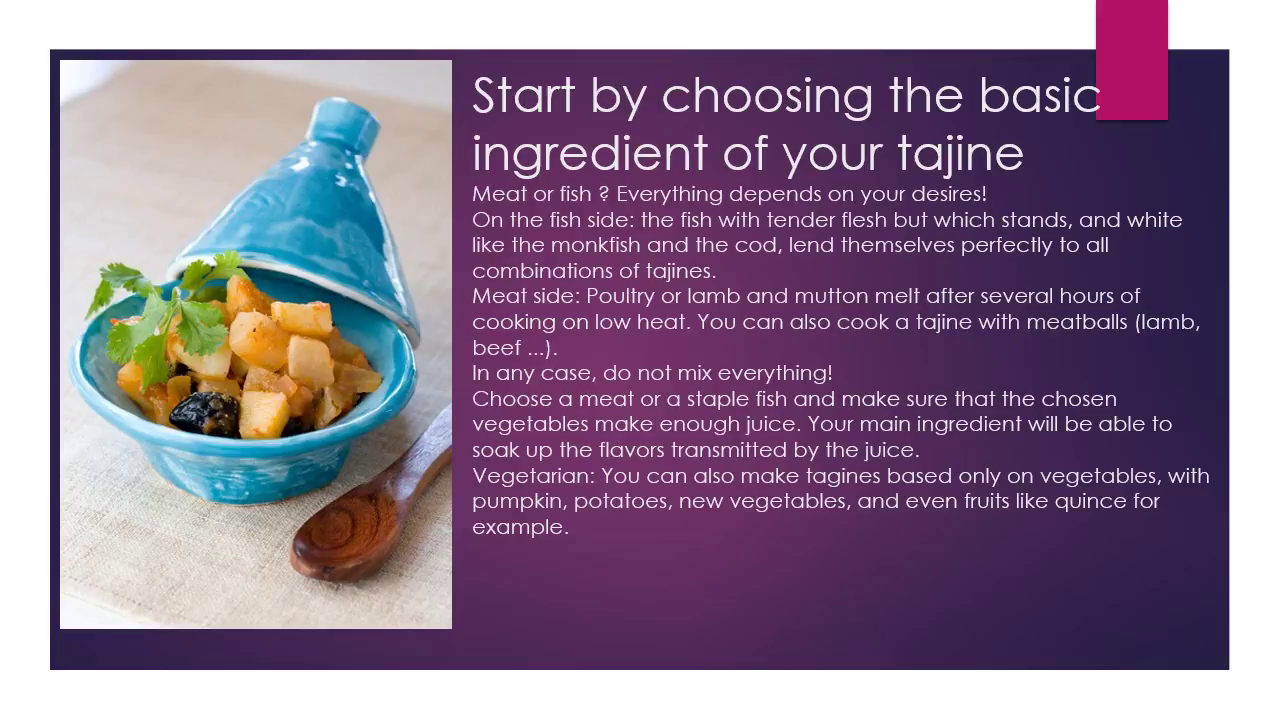 Start by choosing the basic ingredient of your tajine

Meat or fish ? Everything depends on your desires!
On the fish side: the fish with tender flesh but which stands, and white like the monkfish and the cod, lend themselves perfectly to all combinations of tajines.
Meat side: Poultry or lamb and mutton melt after several hours of cooking on low heat. You can also cook a tajine with meatballs (lamb, beef ...).
In any case, do not mix everything!
Choose a meat or a staple fish and make sure that the chosen vegetables make enough juice. Your main ingredient will be able to soak up the flavors transmitted by the juice.
Vegetarian: You can also make tagines based only on vegetables, with pumpkin, potatoes, new vegetables, and even fruits like quince for example.